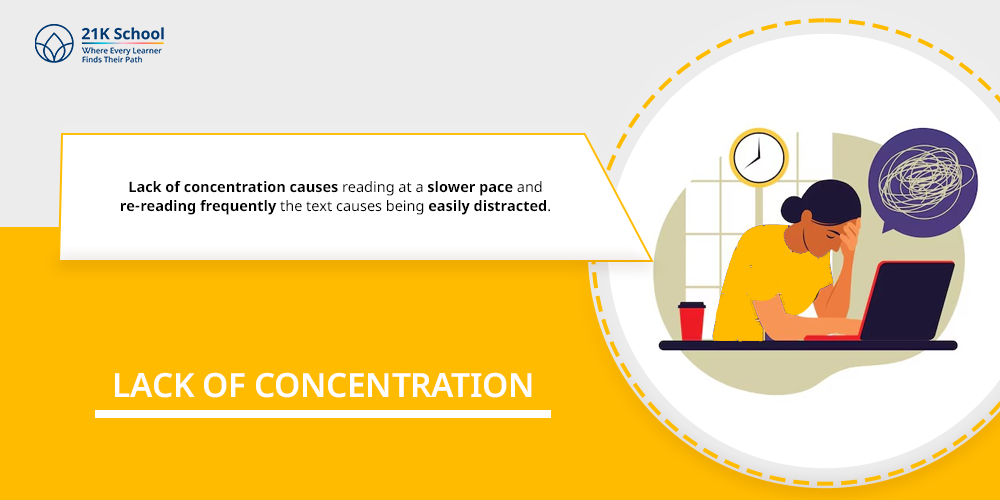 21K School
Where Every Learner Finds Their Path

Lack of concentration causes reading at a slower pace and re-reading frequently the text causes being easily distracted.

LACK OF CONCENTRATION